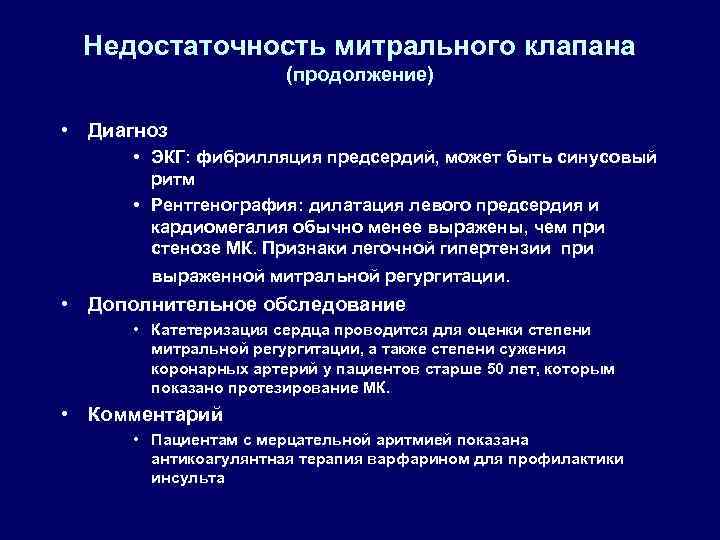 Недостаточность митрального клапана
(продолжение)

• Диагноз
  • ЭКГ: фибрилляция предсердий, может быть синусовый ритм
  • Рентгенография: дилатация левого предсердия и кардиомегалия обычно менее выражены, чем при стенозе МК. Признаки легочной гипертензии при выраженной митральной регургитации.
• Дополнительное обследование
  • Катетеризация сердца проводится для оценки степени митральной регургитации, а также степени сужения коронарных артерий у пациентов старше 50 лет, которым показано протезирование МК.
• Комментарий
  • Пациентам с мерцательной аритмией показана антикоагулянтная терапия варфарином для профилактики инсульта